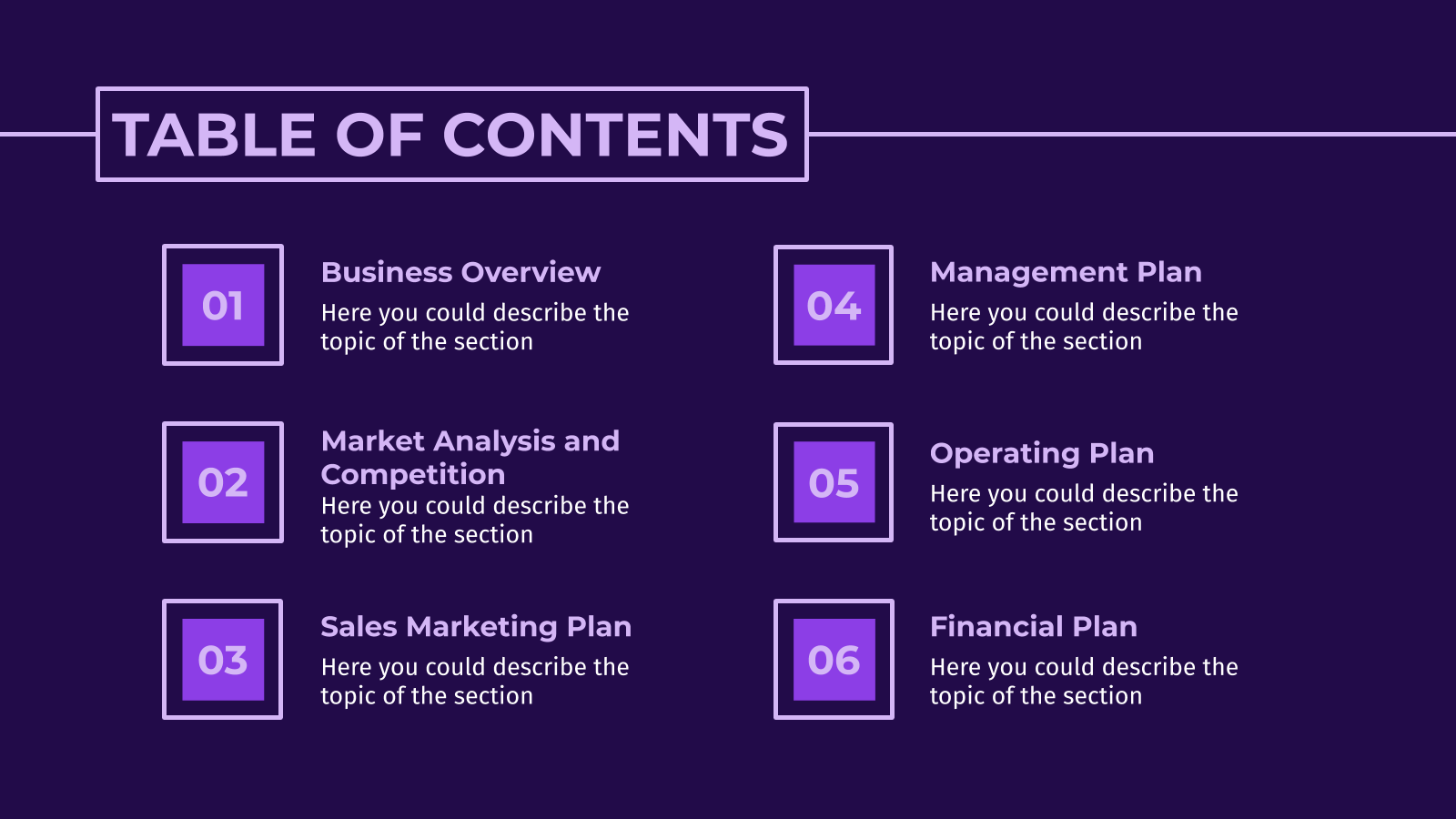 TABLE OF CONTENTS

01

Business Overview

Here you could describe the topic of the section

02

Market Analysis and Competition

Here you could describe the topic of the section

03

Sales Marketing Plan

Here you could describe the topic of the section

04

Management Plan

Here you could describe the topic of the section

05

Operating Plan

Here you could describe the topic of the section

06

Financial Plan

Here you could describe the topic of the section